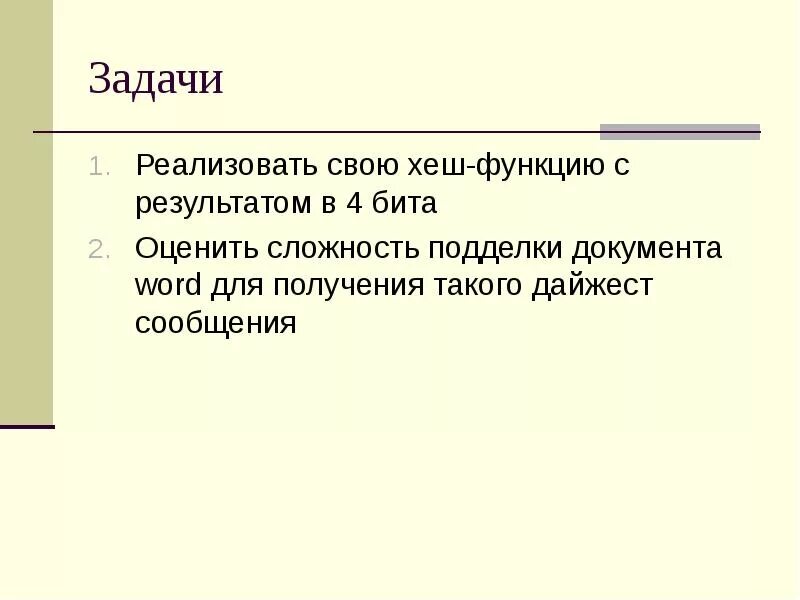 Задачи

1. Реализовать свою хеш-функцию с результатом в 4 бита

2. Оценить сложность подделки документа word для получения такого дайжест сообщения